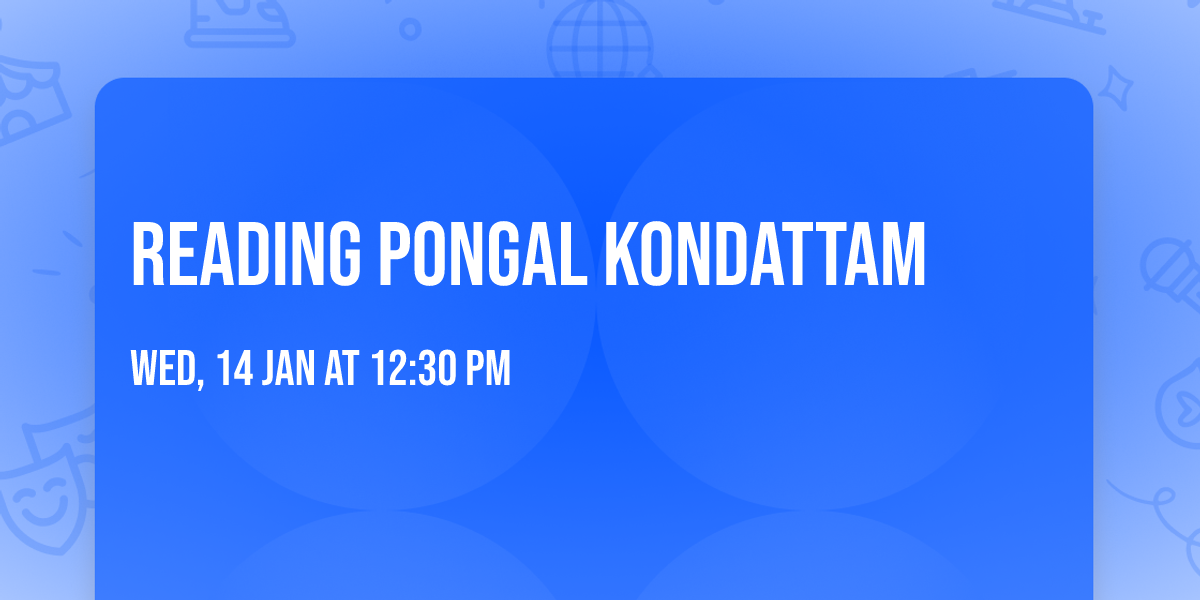 READING PONGAL KONDATTAM

WED, 14 JAN AT 12:30 PM